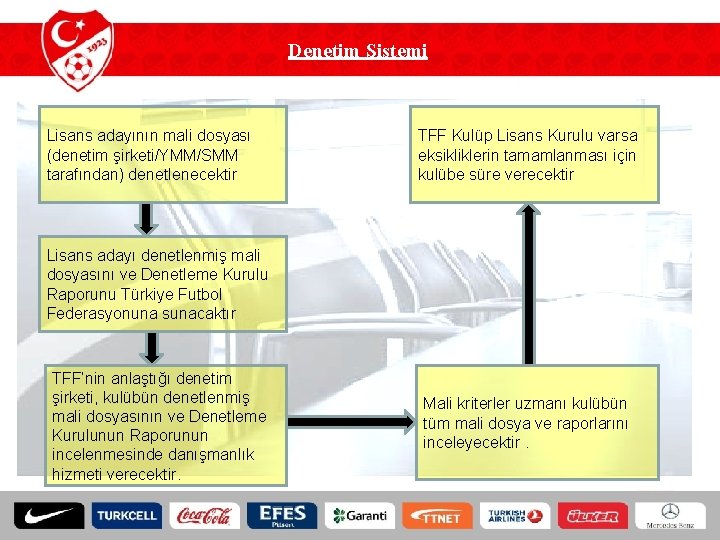 1923

Denetim Sistemi

Lisans adayının mali dosyası (denetim şirketi/YMM/SMM tarafından) denetlenecektir

Lisans adayı denetlenmiş mali dosyasını ve Denetleme Kurulu Raporunu Türkiye Futbol Federasyonuna sunacaktır

TFF'nin anlaştığı denetim şirketi, kulübün denetlenmiş mali dosyasının ve Denetleme Kurulunun Raporunun incelenmesinde danışmanlık hizmeti verecektir.

Mali kriterler uzmanı kulübün tüm mali dosya ve raporlarını inceleyecektir .

TFF Kulüp Lisans Kurulu varsa eksikliklerin tamamlanması için kulübe süre verecektir

TURKCELL Coca-Cola EFES Pilsen Garanti TTNET TURKISH AIRLINES ÜLKER Mercedes-Benz